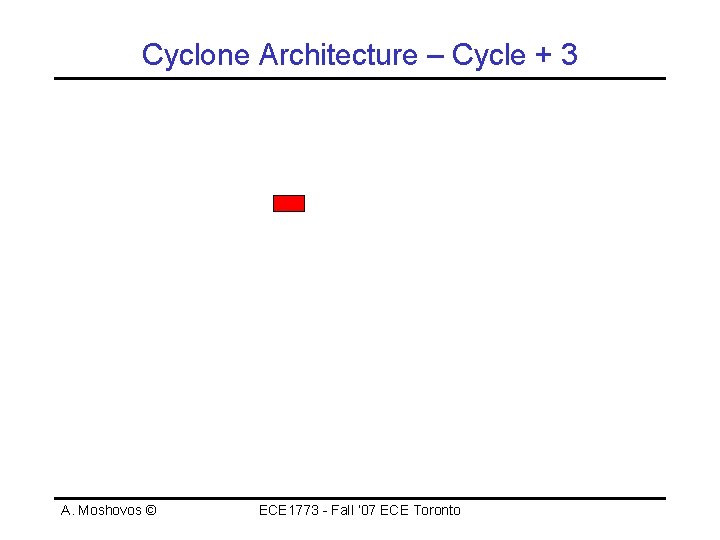 Cyclone Architecture – Cycle + 3

A. Moshovos ©

ECE1773 - Fall '07 ECE Toronto